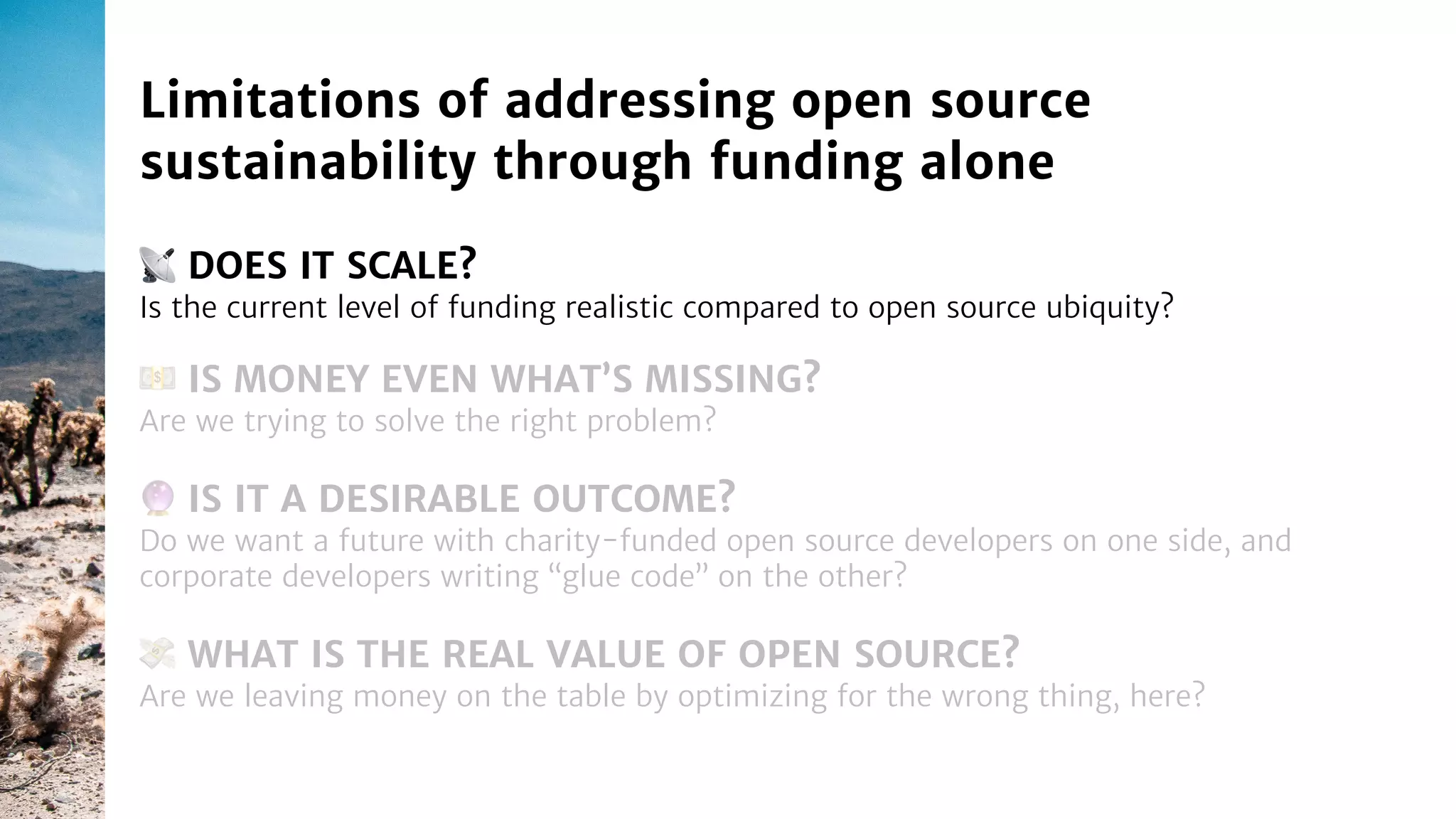 Limitations of addressing open source sustainability through funding alone

📡 DOES IT SCALE?
Is the current level of funding realistic compared to open source ubiquity?

💵 IS MONEY EVEN WHAT'S MISSING?
Are we trying to solve the right problem?

🔮 IS IT A DESIRABLE OUTCOME?
Do we want a future with charity-funded open source developers on one side, and corporate developers writing "glue code" on the other?

💸 WHAT IS THE REAL VALUE OF OPEN SOURCE?
Are we leaving money on the table by optimizing for the wrong thing, here?